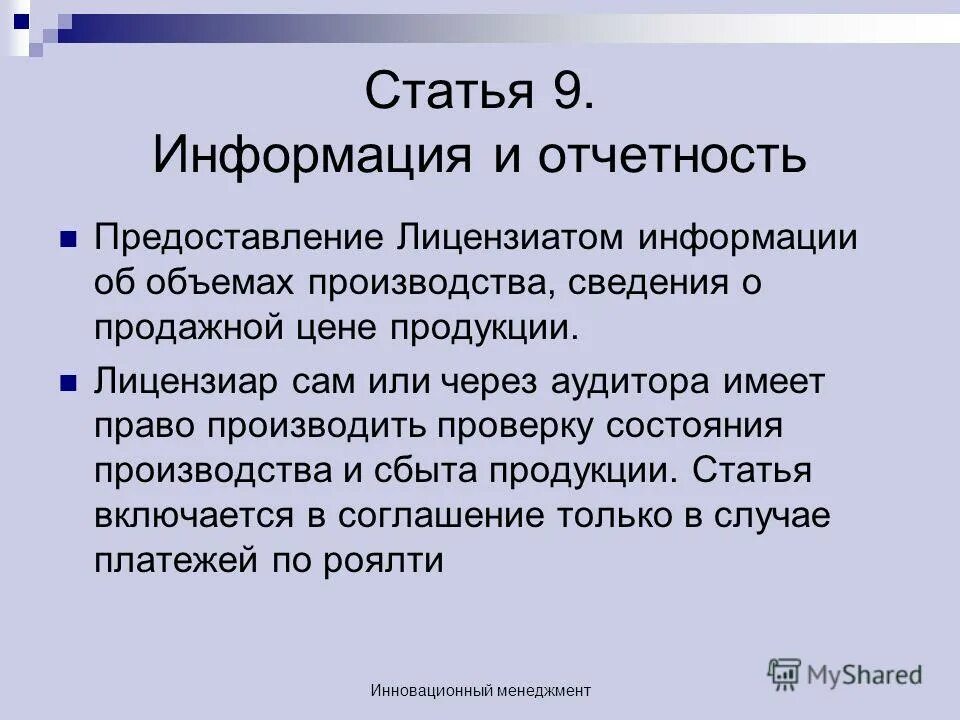 Статья 9.
Информация и отчетность

Предоставление Лицензиатом информации об объемах производства, сведения о продажной цене продукции.

Лицензиар сам или через аудитора имеет право производить проверку состояния производства и сбыта продукции. Статья включается в соглашение только в случае платежей по роялти

Инновационный менеджмент

MyShared